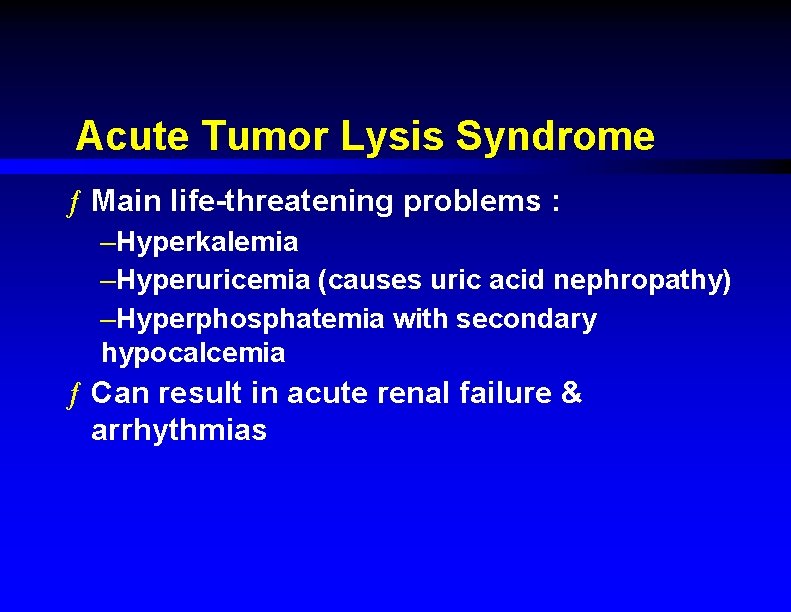 Acute Tumor Lysis Syndrome

ƒ Main life-threatening problems :

–Hyperkalemia

–Hyperuricemia (causes uric acid nephropathy)

–Hyperphosphatemia with secondary hypocalcemia

ƒ Can result in acute renal failure & arrhythmias